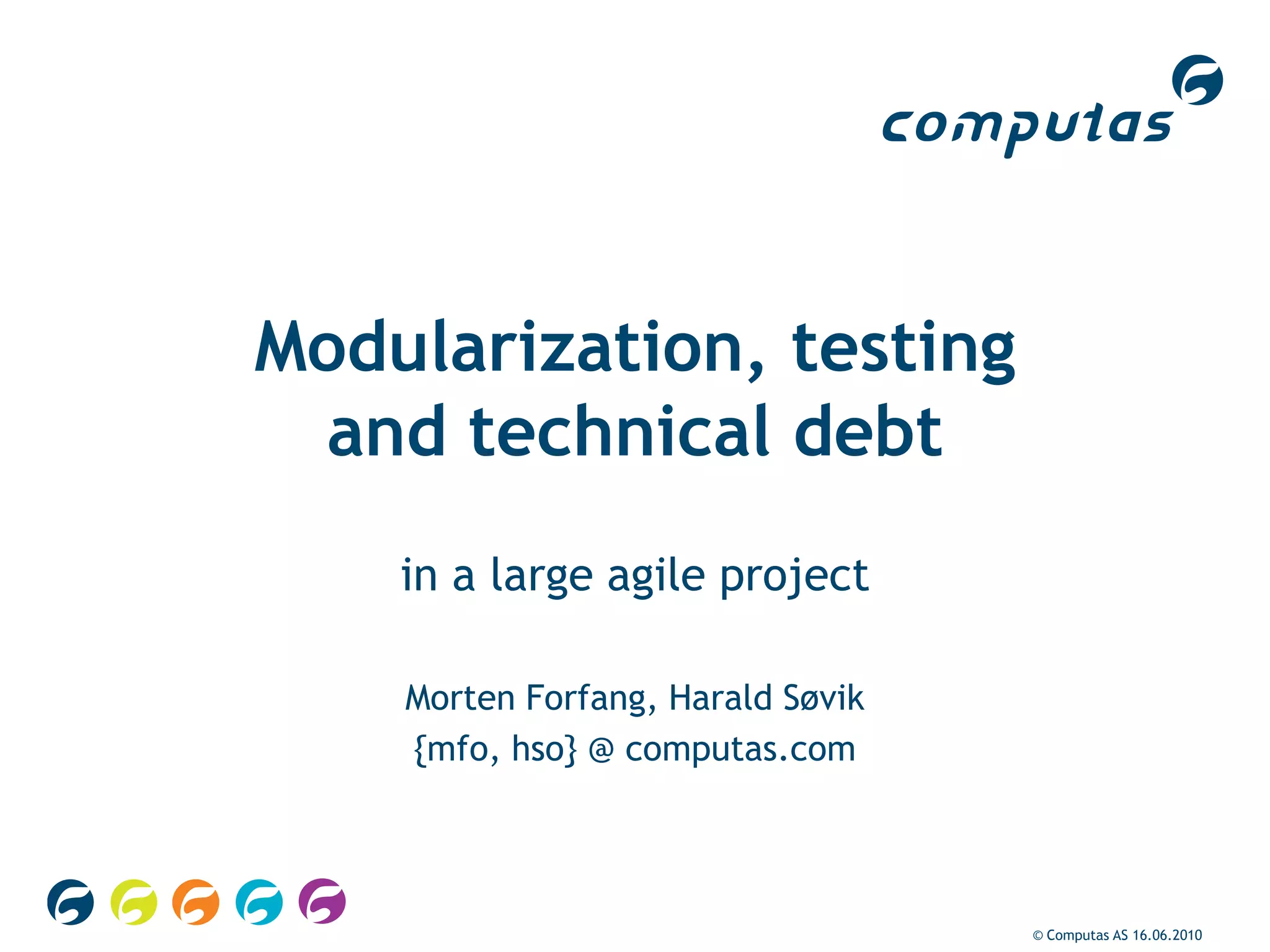 computas

Modularization, testing and technical debt

in a large agile project

Morten Forfang, Harald Søvik
{mfo, hso} @ computas.com

© Computas AS 16.06.2010